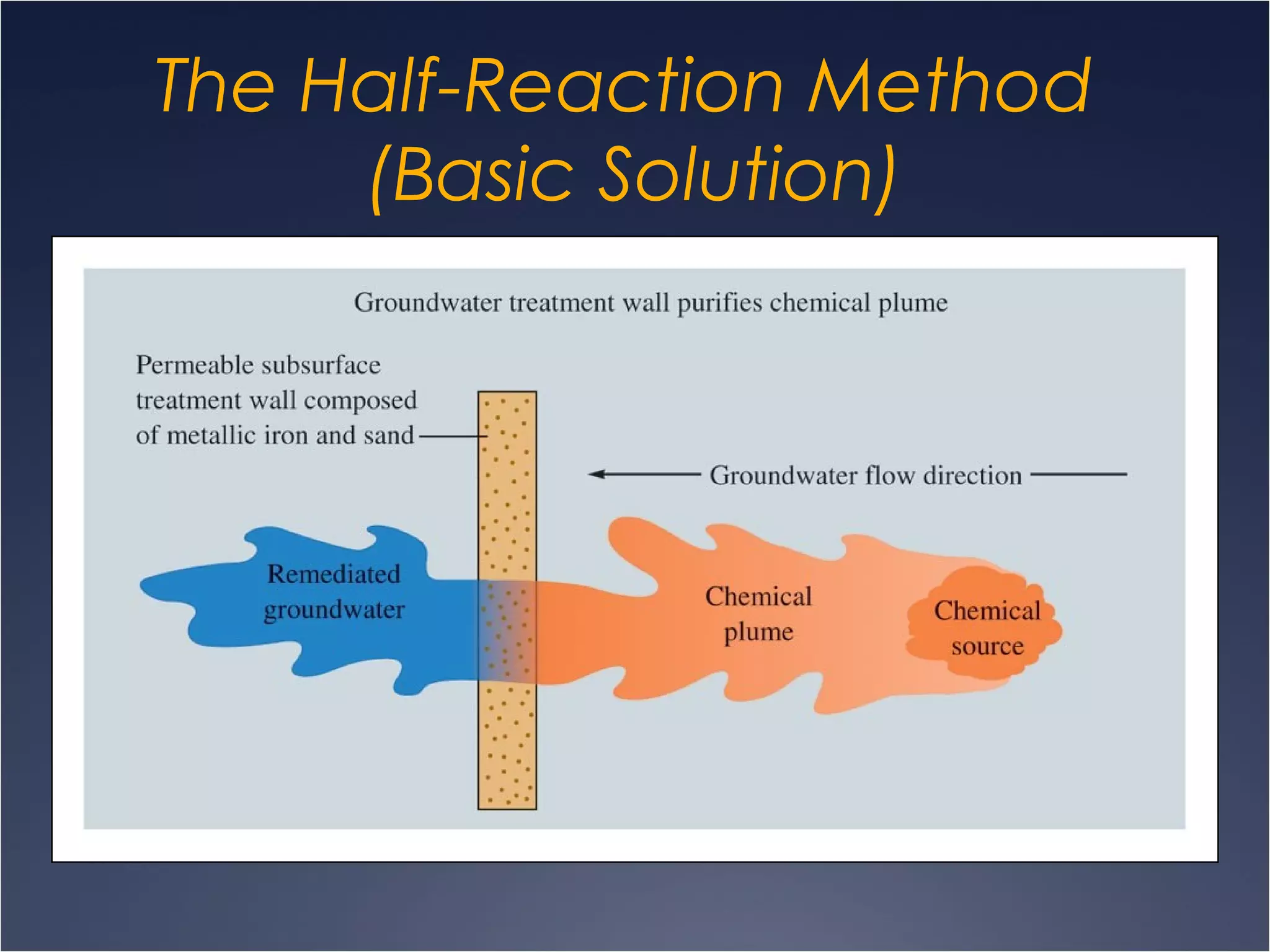 The Half-Reaction Method
(Basic Solution)

Groundwater treatment wall purifies chemical plume

Permeable subsurface treatment wall composed of metallic iron and sand

Groundwater flow direction

Remediated groundwater

Chemical plume

Chemical source